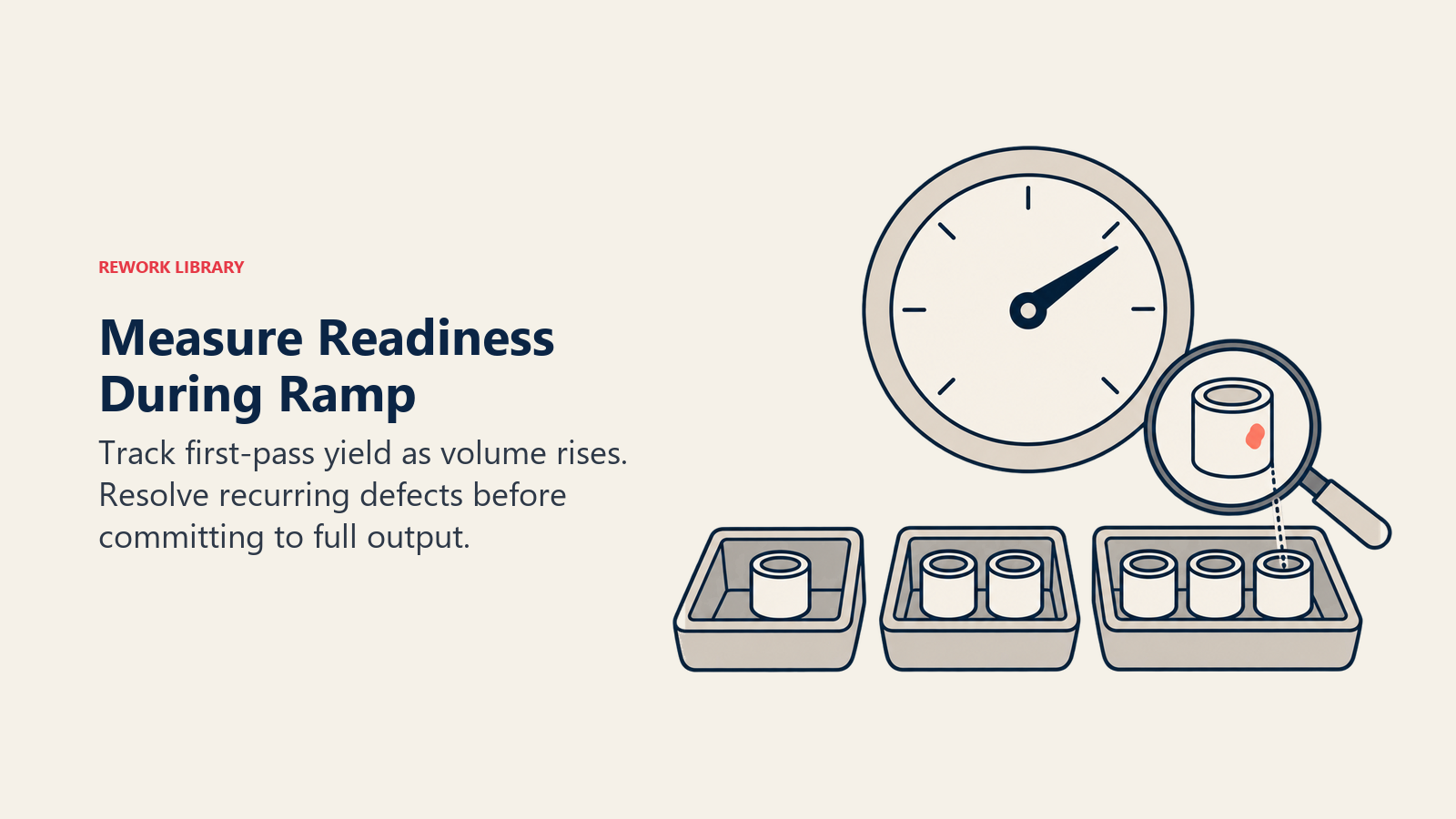 REWORK LIBRARY

Measure Readiness During Ramp

Track first-pass yield as volume rises. Resolve recurring defects before committing to full output.